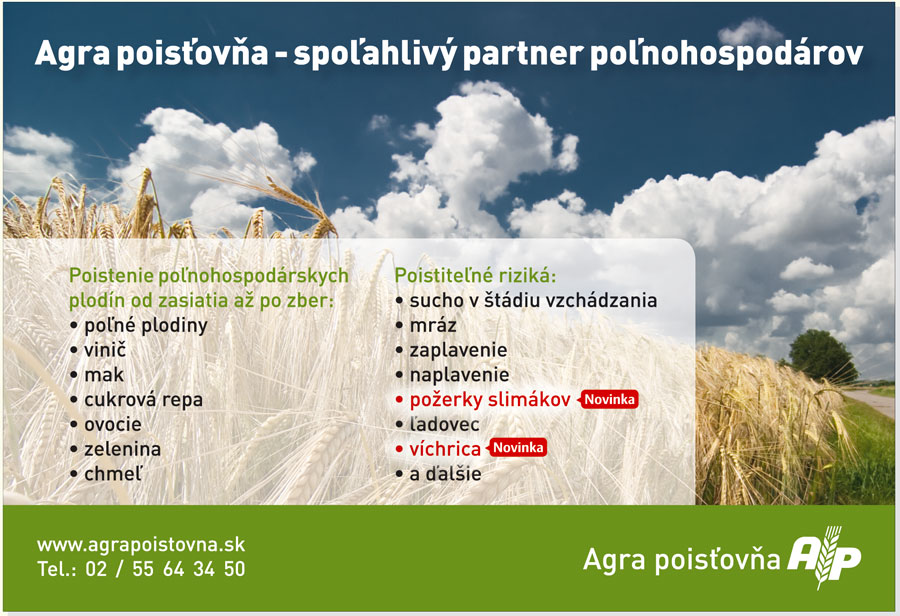 Agra poisťovňa - spoľahlivý partner poľnohospodárov

Poistenie poľnohospodárskych plodín od zasiatia až po zber:
• poľné plodiny
• vinič
• mak
• cukrová repa
• ovocie
• zelenina
• chmeľ

Poistiteľné riziká:
• sucho v štádiu vzchádzania
• mráz
• zaplavenie
• naplavenie
• požerky slimákov Novinka
• ľadovec
• víchrica Novinka
• a ďalšie

www.agrapoistovna.sk
Tel.: 02 / 55 64 34 50

Agra poisťovňa AP